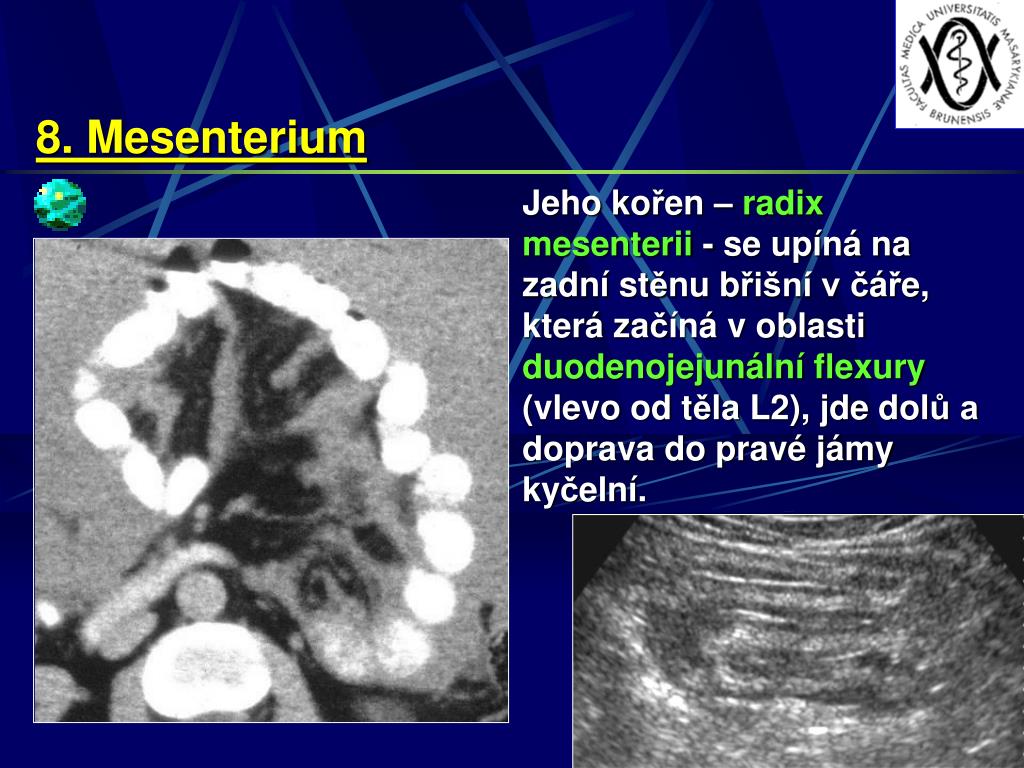 FACULTAS MEDICA UNIVERSITATIS MASARYKIANAE BRUNENSIS

8. Mesenterium

Jeho kořen – radix mesenterii - se upíná na zadní stěnu břišní v čáře, která začíná v oblasti duodenojejunální flexury (vlevo od těla L2), jde dolů a doprava do pravé jámy kyčelní.